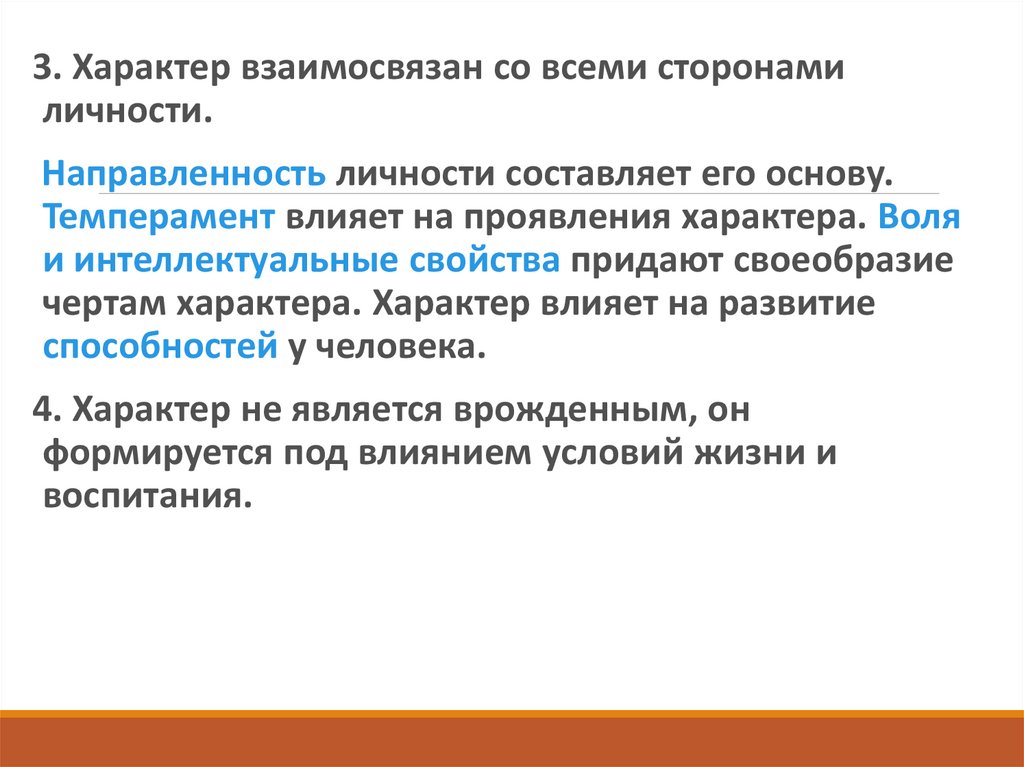 3. Характер взаимосвязан со всеми сторонами личности.

Направленность личности составляет его основу. Темперамент влияет на проявления характера. Воля и интеллектуальные свойства придают своеобразие чертам характера. Характер влияет на развитие способностей у человека.

4. Характер не является врожденным, он формируется под влиянием условий жизни и воспитания.